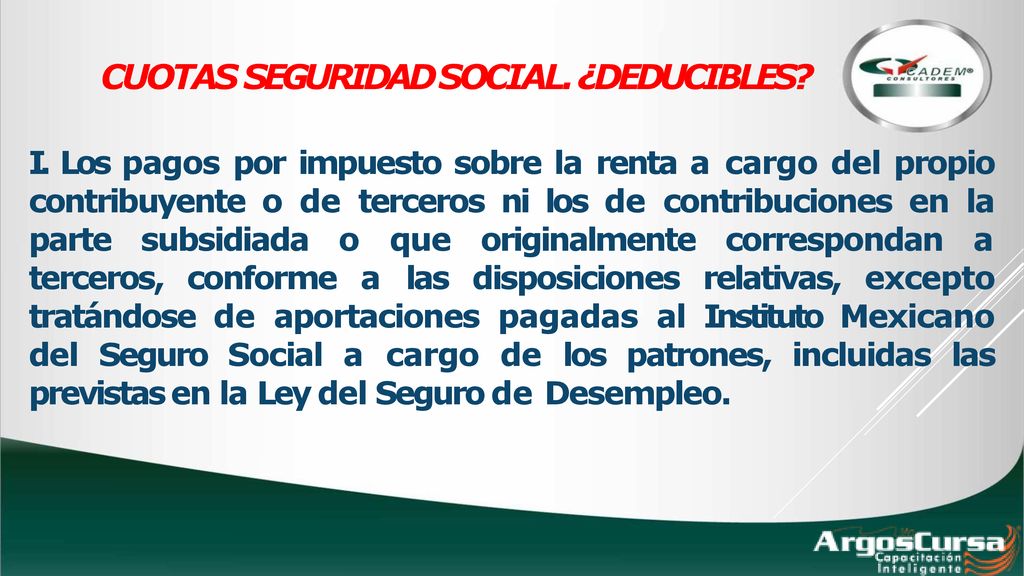 CUOTAS SEGURIDAD SOCIAL. ¿DEDUCIBLES?

CADEM®
CONSULTORES

I. Los pagos por impuesto sobre la renta a cargo del propio contribuyente o de terceros ni los de contribuciones en la parte subsidiada o que originalmente correspondan a terceros, conforme a las disposiciones relativas, excepto tratándose de aportaciones pagadas al Instituto Mexicano del Seguro Social a cargo de los patrones, incluidas las previstas en la Ley del Seguro de Desempleo.

ArgosCursa
Capacitación
Inteligente